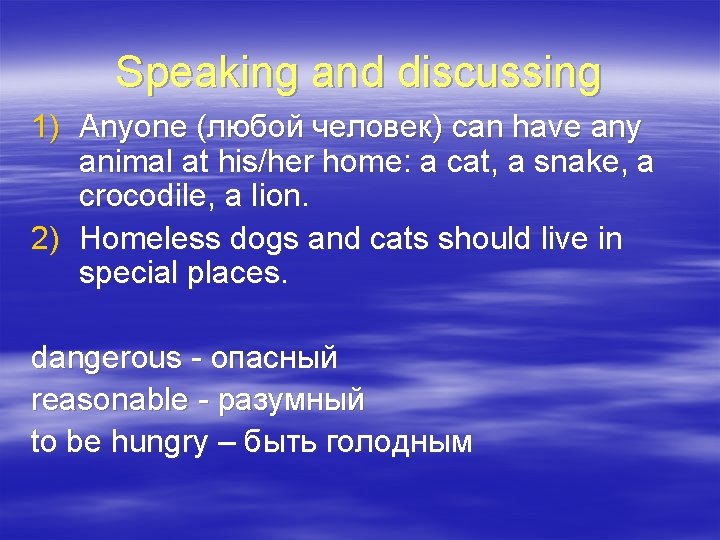 Speaking and discussing

1) Anyone (любой человек) can have any animal at his/her home: a cat, a snake, a crocodile, a lion.

2) Homeless dogs and cats should live in special places.

dangerous - опасный
reasonable - разумный
to be hungry – быть голодным